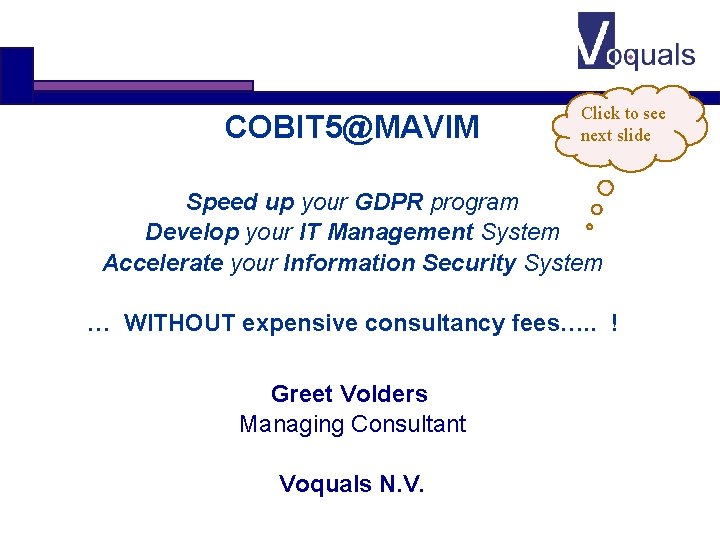 Voquals

Click to see next slide

COBIT5@MAVIM

Speed up your GDPR program
Develop your IT Management System
Accelerate your Information Security System

… WITHOUT expensive consultancy fees….. !

Greet Volders
Managing Consultant

Voquals N.V.